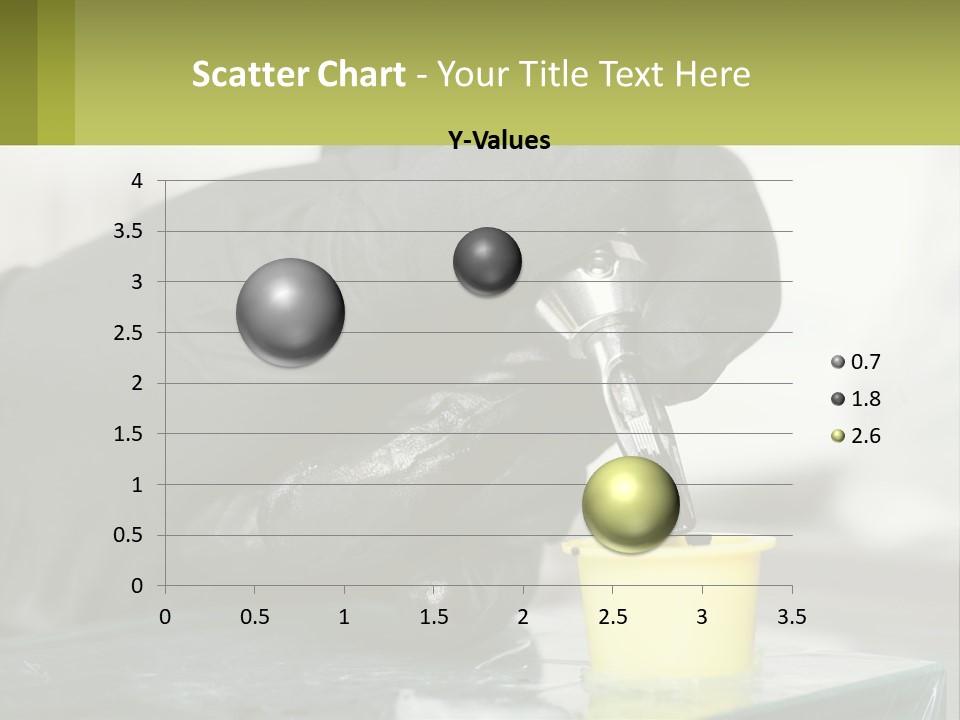 Scatter Chart - Your Title Text Here

Y-Values

4
3.5
3
2.5
2
1.5
1
0.5
0

0 0.5 1 1.5 2 2.5 3 3.5

0.7
1.8
2.6